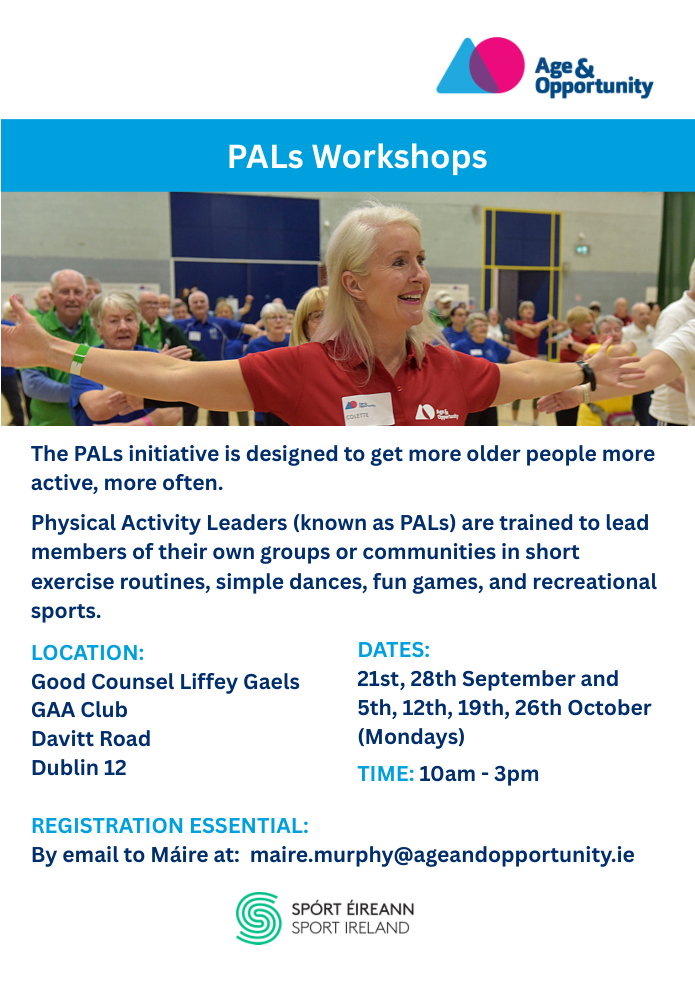 Age & Opportunity

PALs Workshops

COLETTE

Age & Opportunity

The PALs initiative is designed to get more older people more active, more often.

Physical Activity Leaders (known as PALs) are trained to lead members of their own groups or communities in short exercise routines, simple dances, fun games, and recreational sports.

LOCATION:
Good Counsel Liffey Gaels GAA Club
Davitt Road
Dublin 12

DATES:
21st, 28th September and 5th, 12th, 19th, 26th October (Mondays)

TIME: 10am - 3pm

REGISTRATION ESSENTIAL:
By email to Máire at: maire.murphy@ageandopportunity.ie

SPÓRT ÉIREANN
SPORT IRELAND